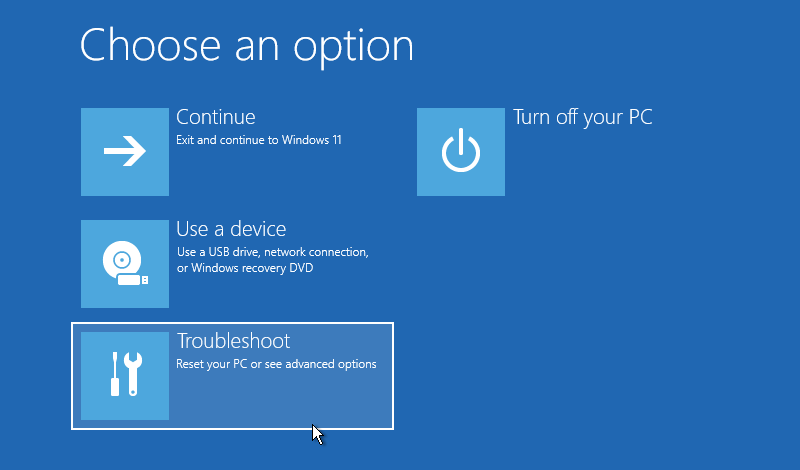 Choose an option

Continue
Exit and continue to Windows 11

Use a device
Use a USB drive, network connection, or Windows recovery DVD

Troubleshoot
Reset your PC or see advanced options

Turn off your PC